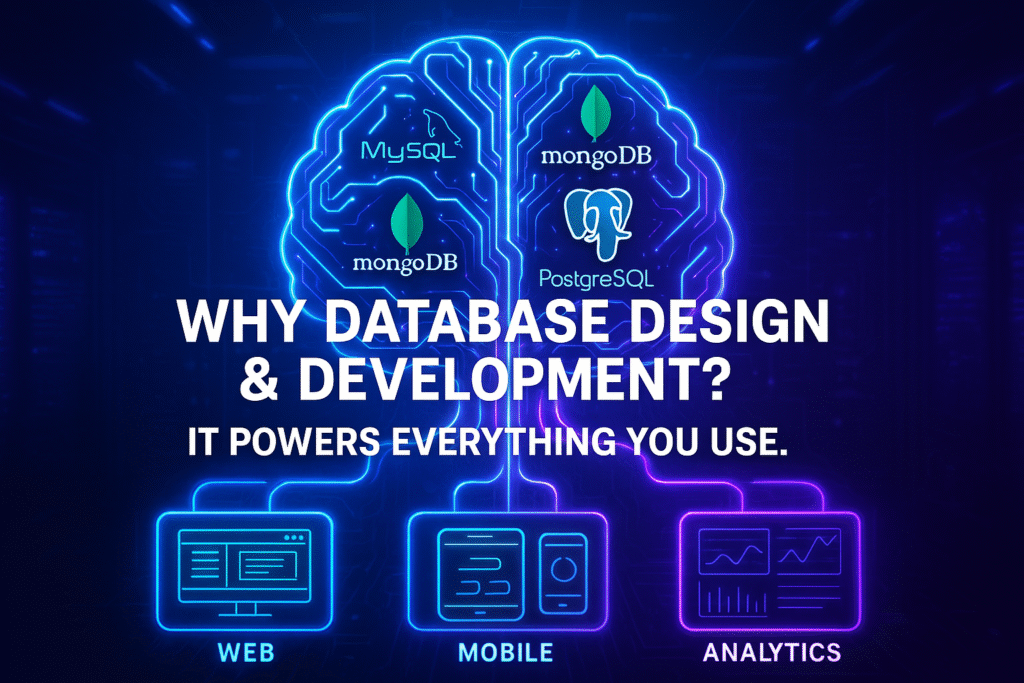 MySQL

mongoDB

mongoDB

PostgreSQL

WHY DATABASE DESIGN & DEVELOPMENT?

IT POWERS EVERYTHING YOU USE.

WEB

MOBILE

ANALYTICS